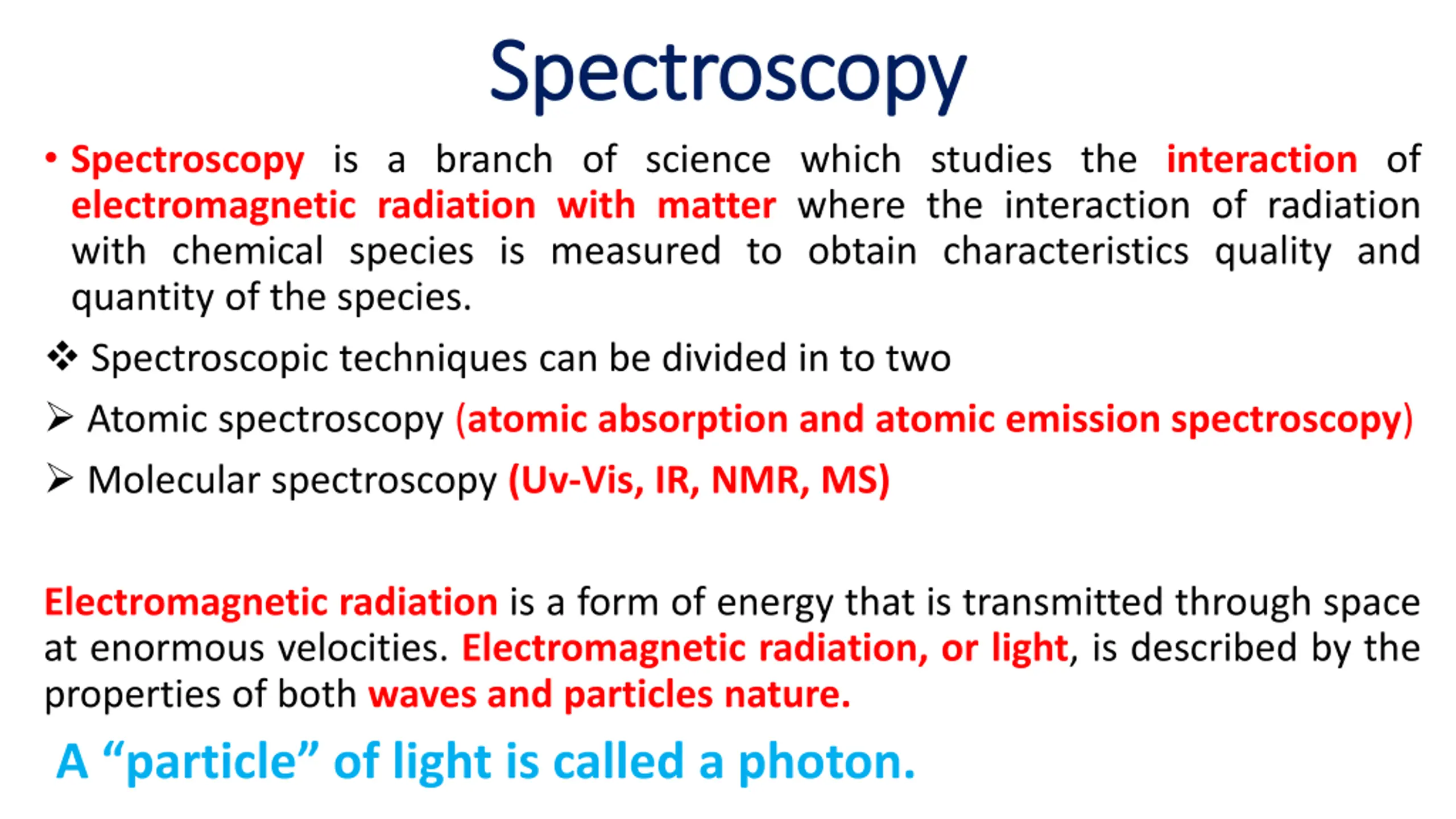 Spectroscopy

• Spectroscopy is a branch of science which studies the interaction of electromagnetic radiation with matter where the interaction of radiation with chemical species is measured to obtain characteristics quality and quantity of the species.

❖ Spectroscopic techniques can be divided in to two

➢ Atomic spectroscopy (atomic absorption and atomic emission spectroscopy)

➢ Molecular spectroscopy (Uv-Vis, IR, NMR, MS)

Electromagnetic radiation is a form of energy that is transmitted through space at enormous velocities. Electromagnetic radiation, or light, is described by the properties of both waves and particles nature.

A “particle” of light is called a photon.